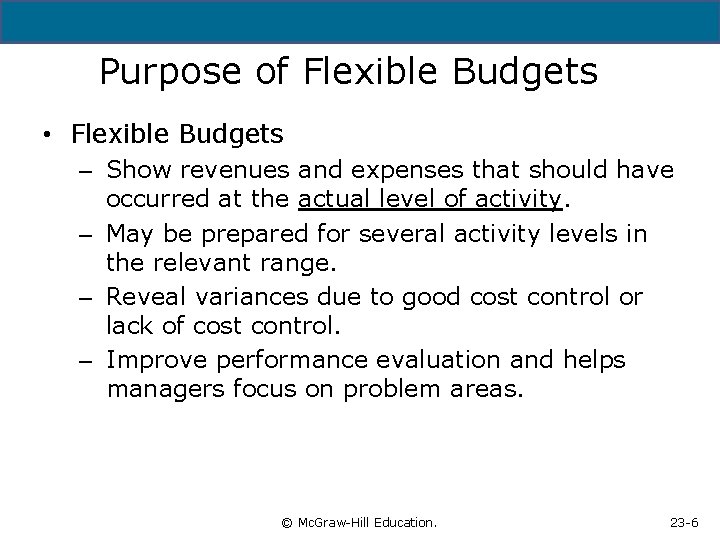 Purpose of Flexible Budgets

• Flexible Budgets

– Show revenues and expenses that should have occurred at the actual level of activity.

– May be prepared for several activity levels in the relevant range.

– Reveal variances due to good cost control or lack of cost control.

– Improve performance evaluation and helps managers focus on problem areas.

© McGraw-Hill Education.

23-6